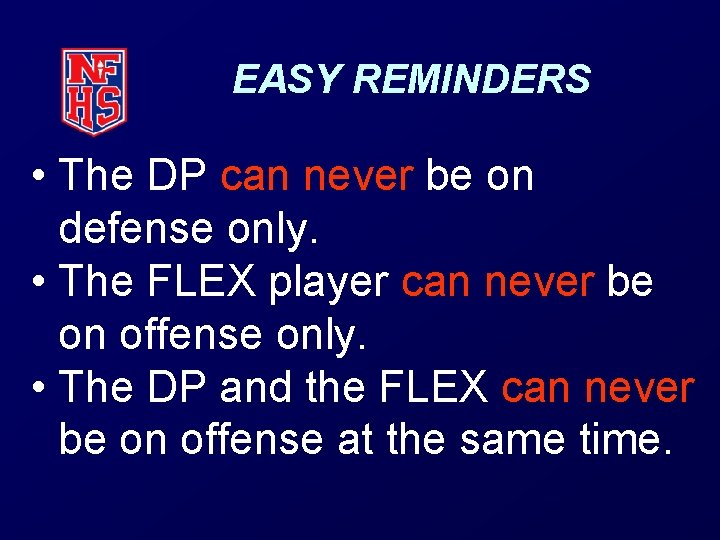 NFHS

EASY REMINDERS

• The DP can never be on defense only.
• The FLEX player can never be on offense only.
• The DP and the FLEX can never be on offense at the same time.